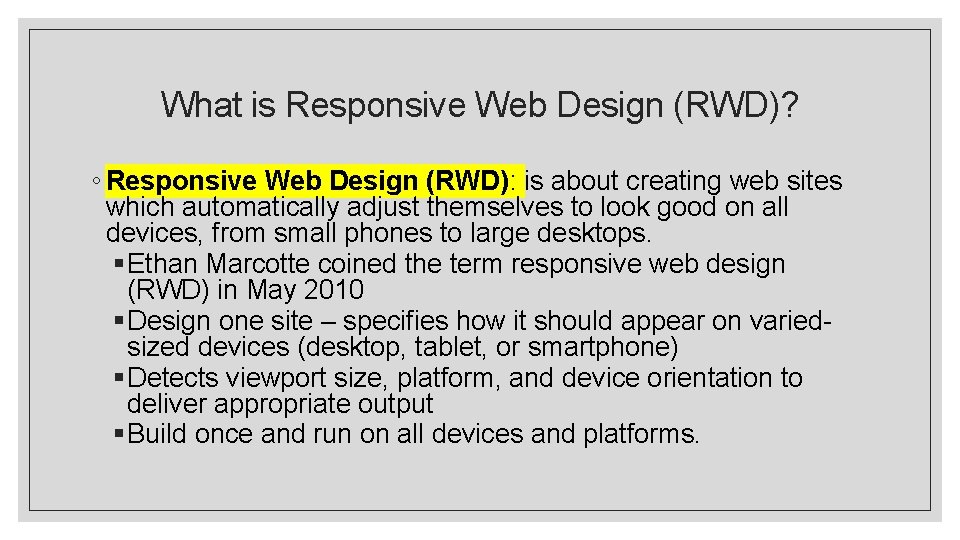 What is Responsive Web Design (RWD)?

◦ Responsive Web Design (RWD): is about creating web sites which automatically adjust themselves to look good on all devices, from small phones to large desktops.

▪ Ethan Marcotte coined the term responsive web design (RWD) in May 2010

▪ Design one site – specifies how it should appear on varied-sized devices (desktop, tablet, or smartphone)

▪ Detects viewport size, platform, and device orientation to deliver appropriate output

▪ Build once and run on all devices and platforms.